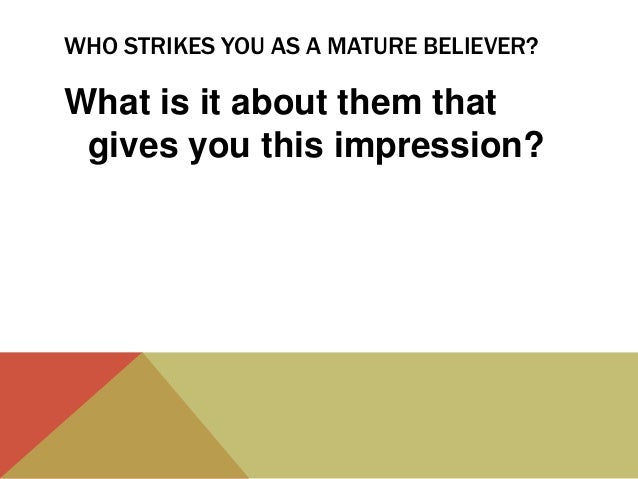 WHO STRIKES YOU AS A MATURE BELIEVER?

What is it about them that gives you this impression?